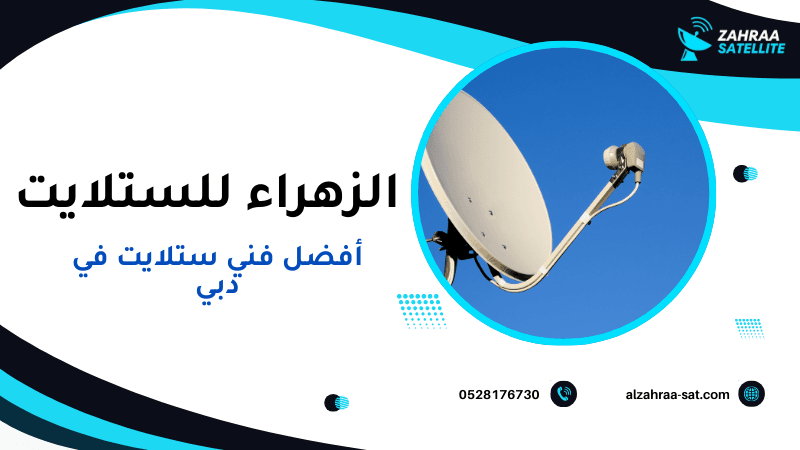 ZAHRAA SATELLITE

الزهراء للستلايت

أفضل فني ستلايت في دبي

0528176730

alzahraa-sat.com